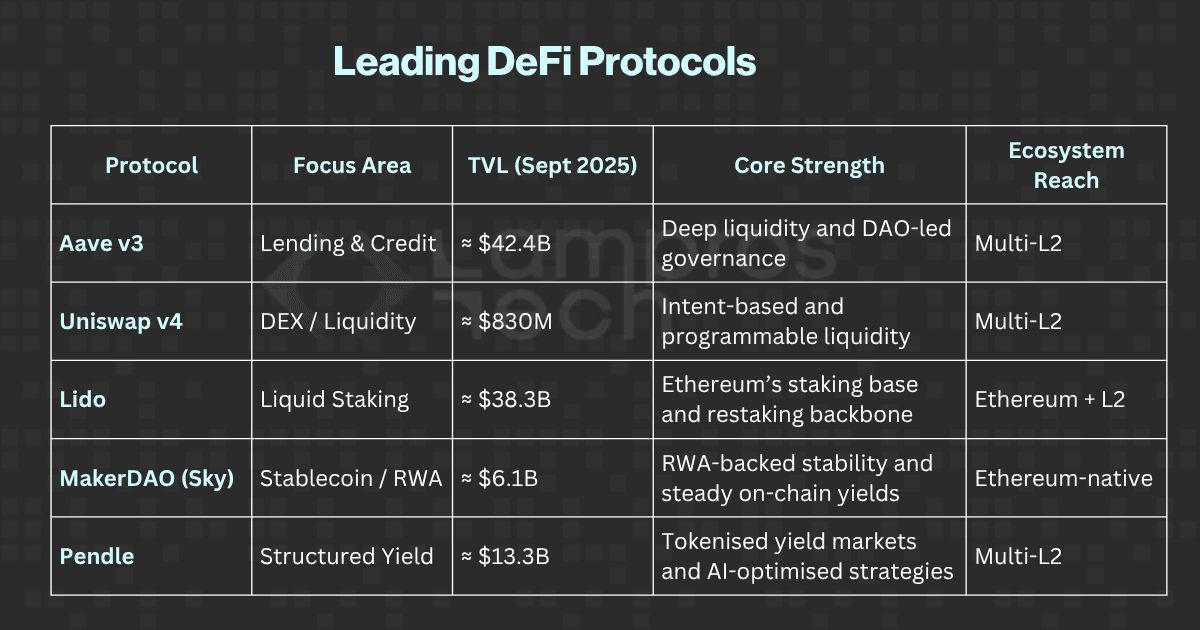 Leading DeFi Protocols

| Protocol | Focus Area | TVL (Sept 2025) | Core Strength | Ecosystem Reach |
|---|---|---|---|---|
| Aave v3 | Lending & Credit | ≈ \$42.4B | Deep liquidity and DAO-led governance | Multi-L2 |
| Uniswap v4 | DEX / Liquidity | ≈ \$830M | Intent-based and programmable liquidity | Multi-L2 |
| Lido | Liquid Staking | ≈ \$38.3B | Ethereum's staking base and restaking backbone | Ethereum + L2 |
| MakerDAO (Sky) | Stablecoin / RWA | ≈ \$6.1B | RWA-backed stability and steady on-chain yields | Ethereum-native |
| Pendle | Structured Yield | ≈ \$13.3B | Tokenised yield markets and AI-optimised strategies | Multi-L2 |

Lampros Tech